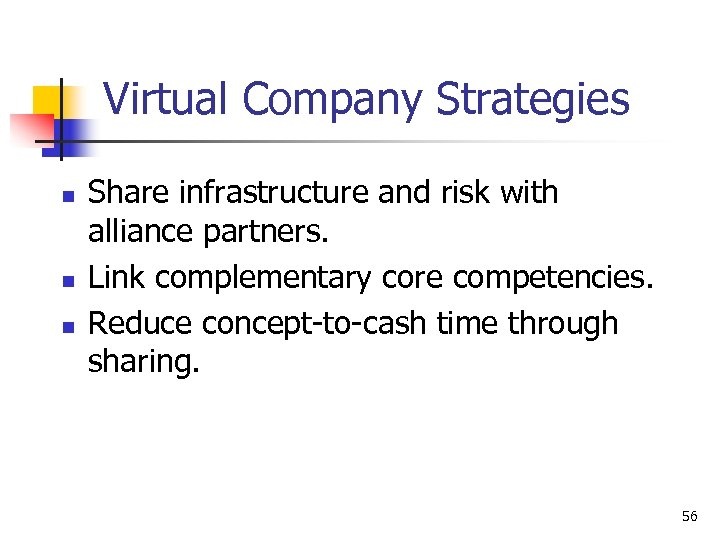 Virtual Company Strategies

- Share infrastructure and risk with alliance partners.
- Link complementary core competencies.
- Reduce concept-to-cash time through sharing.

56